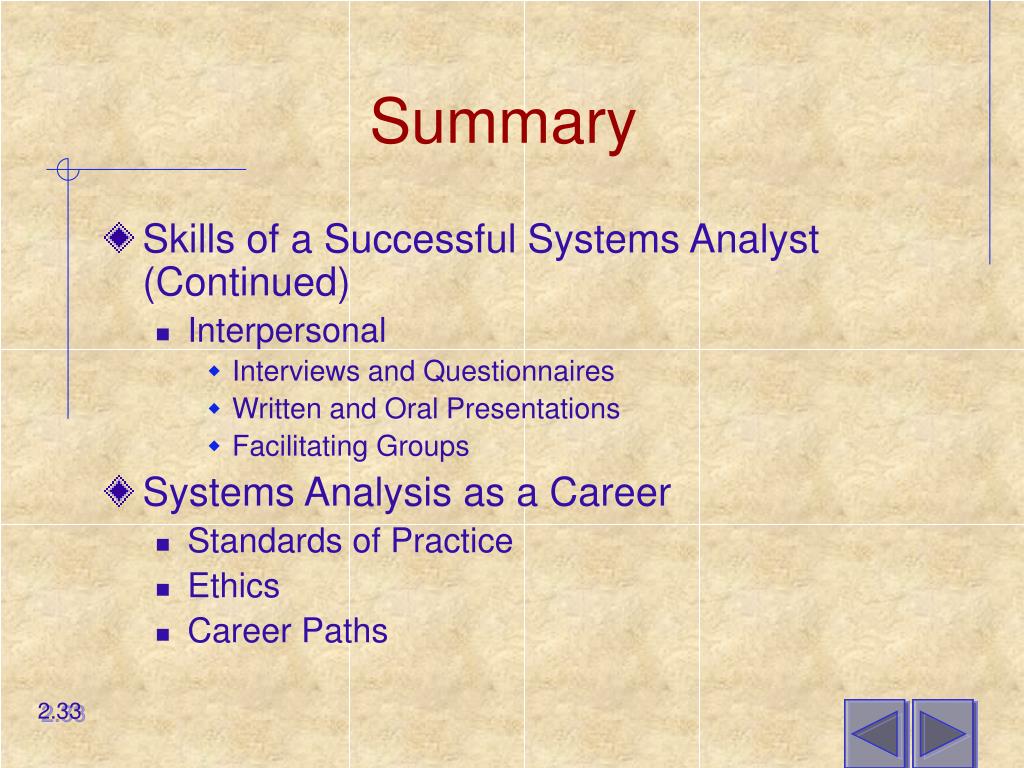 Summary

Skills of a Successful Systems Analyst (Continued)

Interpersonal

Interviews and Questionnaires

Written and Oral Presentations

Facilitating Groups

Systems Analysis as a Career

Standards of Practice

Ethics

Career Paths

2.33